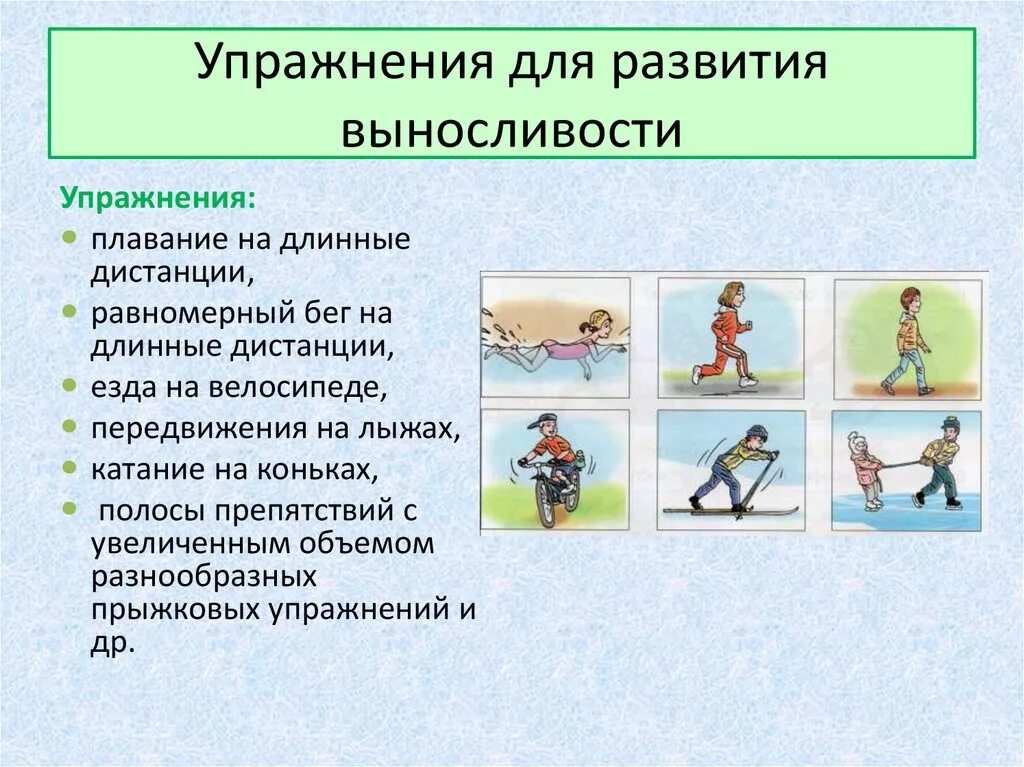 Упражнения для развития выносливости

Упражнения:

- плавание на длинные дистанции,
- равномерный бег на длинные дистанции,
- езда на велосипеде,
- передвижения на лыжах,
- катание на коньках,
- полосы препятствий с увеличенным объемом разнообразных прыжковых упражнений и др.